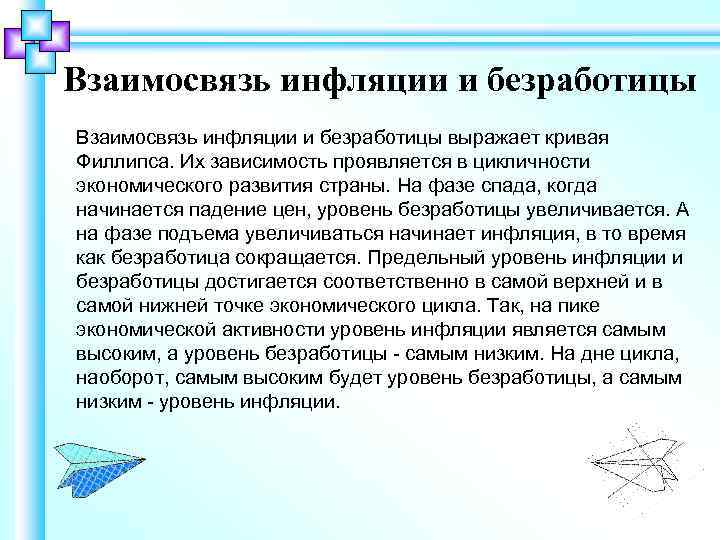 Взаимосвязь инфляции и безработицы

Взаимосвязь инфляции и безработицы выражает кривая Филлипса. Их зависимость проявляется в цикличности экономического развития страны. На фазе спада, когда начинается падение цен, уровень безработицы увеличивается. А на фазе подъема увеличиваться начинает инфляция, в то время как безработица сокращается. Предельный уровень инфляции и безработицы достигается соответственно в самой верхней и в самой нижней точке экономического цикла. Так, на пике экономической активности уровень инфляции является самым высоким, а уровень безработицы - самым низким. На дне цикла, наоборот, самым высоким будет уровень безработицы, а самым низким - уровень инфляции.